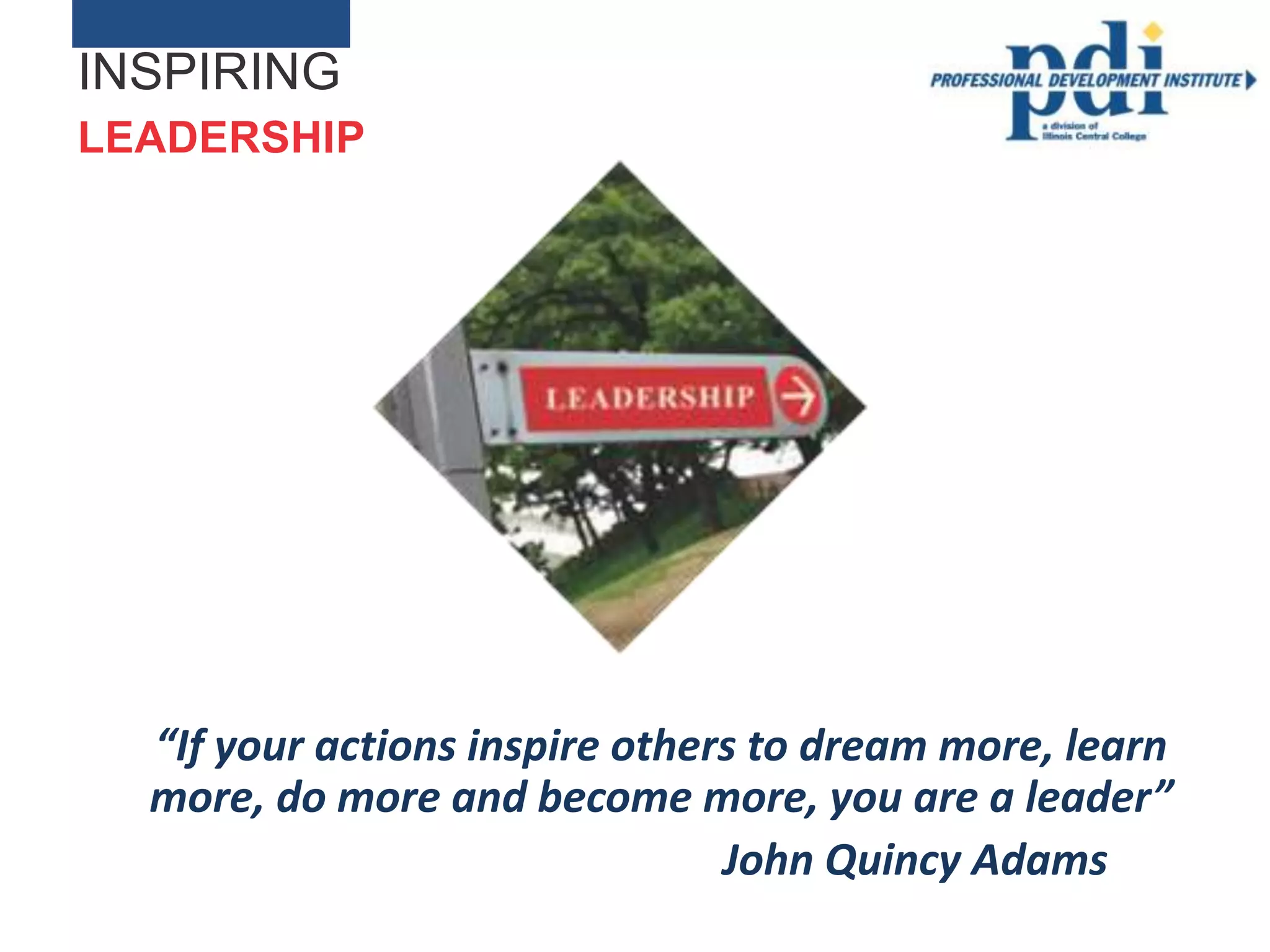 INSPIRING
LEADERSHIP

pdi
PROFESSIONAL DEVELOPMENT INSTITUTE
a division of Illinois Central College

LEADERSHIP

“If your actions inspire others to dream more, learn more, do more and become more, you are a leader”
John Quincy Adams